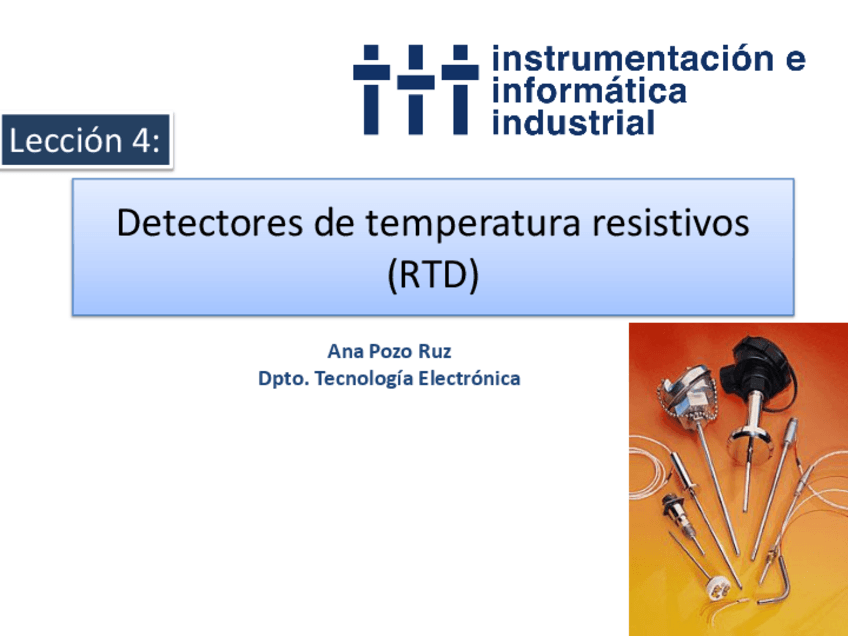 instrumentación e
informática
industrial

Lección 4:

Detectores de temperatura resistivos (RTD)

Ana Pozo Ruz
Dpto. Tecnología Electrónica